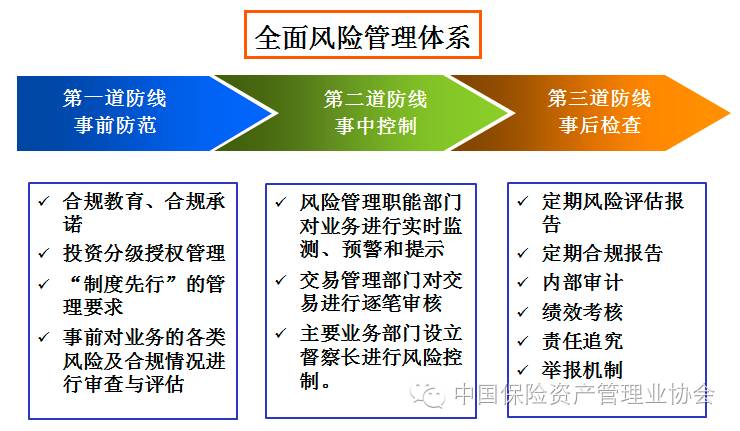 全面风险管理体系

第一道防线
事前防范

第二道防线
事中控制

第三道防线
事后检查

✓ 合规教育、合规承诺
✓ 投资分级授权管理
✓ “制度先行”的管理要求
✓ 事前对业务的各类风险及合规情况进行审查与评估

✓ 风险管理职能部门对业务进行实时监测、预警和提示
✓ 交易管理部门对交易进行逐笔审核
✓ 主要业务部门设立督察长进行风险控制。

✓ 定期风险评估报告
✓ 定期合规报告
✓ 内部审计
✓ 绩效考核
✓ 责任追究
✓ 举报机制

中国保险资产管理业协会